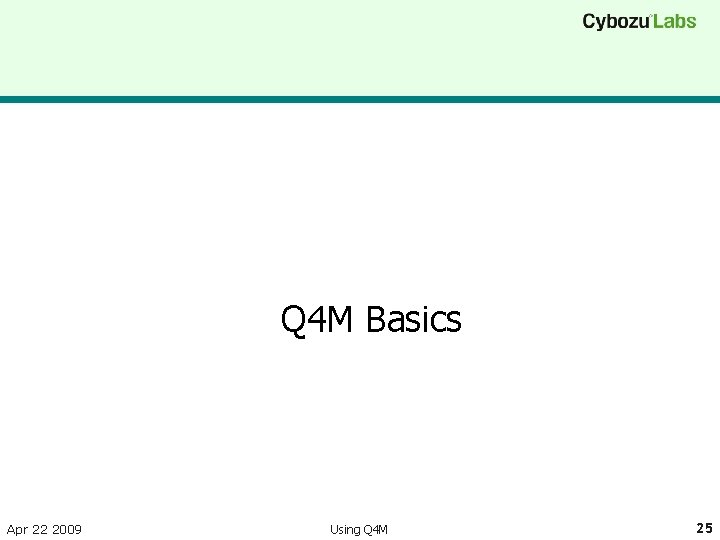 Cybozu Labs

Q4M Basics

Apr 22 2009

Using Q4M

25